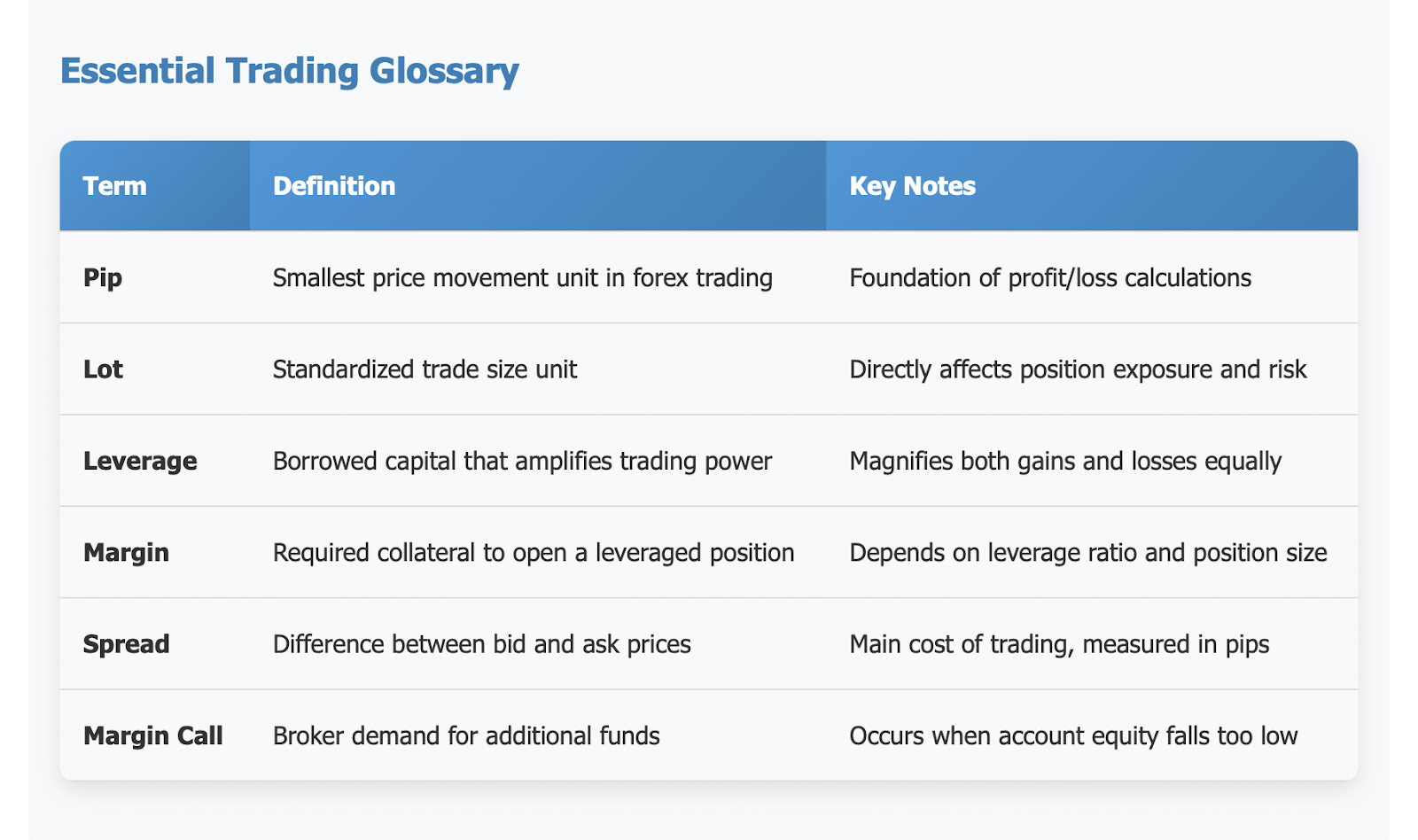 Essential Trading Glossary

| Term | Definition | Key Notes |
|---|---|---|
| Pip | Smallest price movement unit in forex trading | Foundation of profit/loss calculations |
| Lot | Standardized trade size unit | Directly affects position exposure and risk |
| Leverage | Borrowed capital that amplifies trading power | Magnifies both gains and losses equally |
| Margin | Required collateral to open a leveraged position | Depends on leverage ratio and position size |
| Spread | Difference between bid and ask prices | Main cost of trading, measured in pips |
| Margin Call | Broker demand for additional funds | Occurs when account equity falls too low |